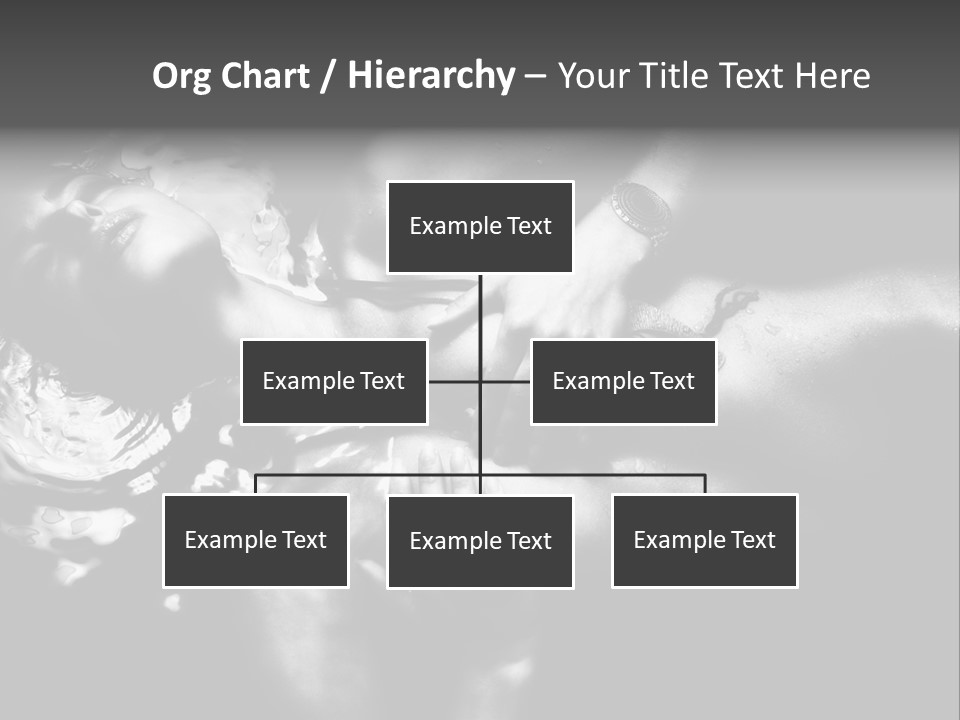 Org Chart / Hierarchy – Your Title Text Here

Example Text

Example Text

Example Text

Example Text

Example Text

Example Text